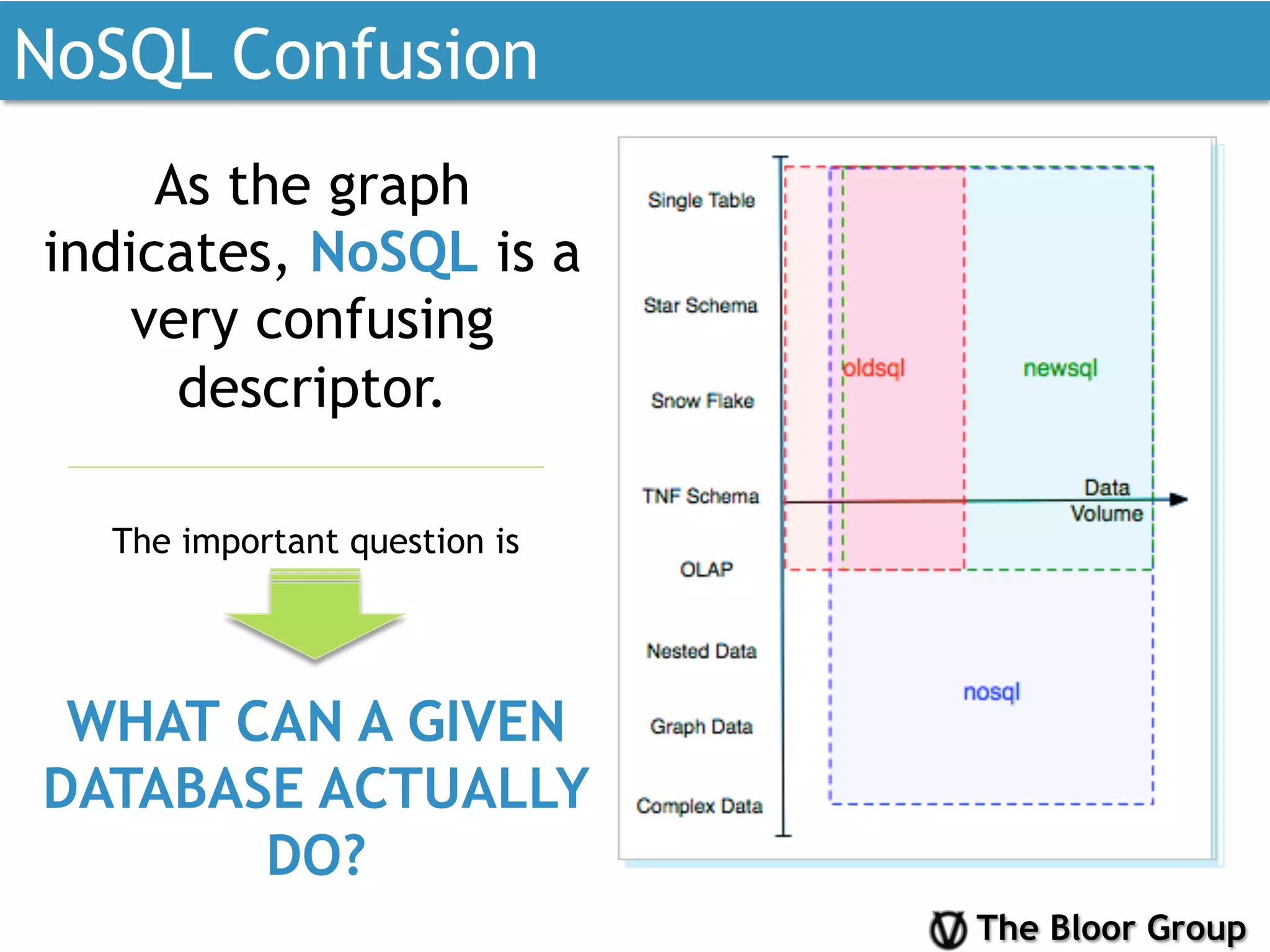 NoSQL Confusion

As the graph indicates, NoSQL is a very confusing descriptor.

The important question is

WHAT CAN A GIVEN DATABASE ACTUALLY DO?

Single Table
Star Schema
Snow Flake
TNF Schema
OLAP
Nested Data
Graph Data
Complex Data

oldsql
newsql
Data Volume
nosql

The Bloor Group